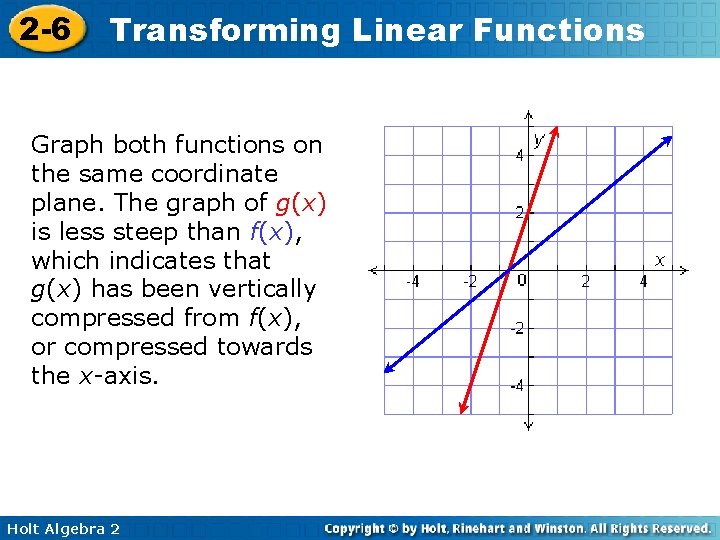 2-6 Transforming Linear Functions

Graph both functions on the same coordinate plane. The graph of $g(x)$ is less steep than $f(x)$, which indicates that $g(x)$ has been vertically compressed from $f(x)$, or compressed towards the $x$-axis.

y
4
2
x
-4
-2
0
2
4
-2
-4

Holt Algebra 2

Copyright © by Holt, Rinehart and Winston. All Rights Reserved.